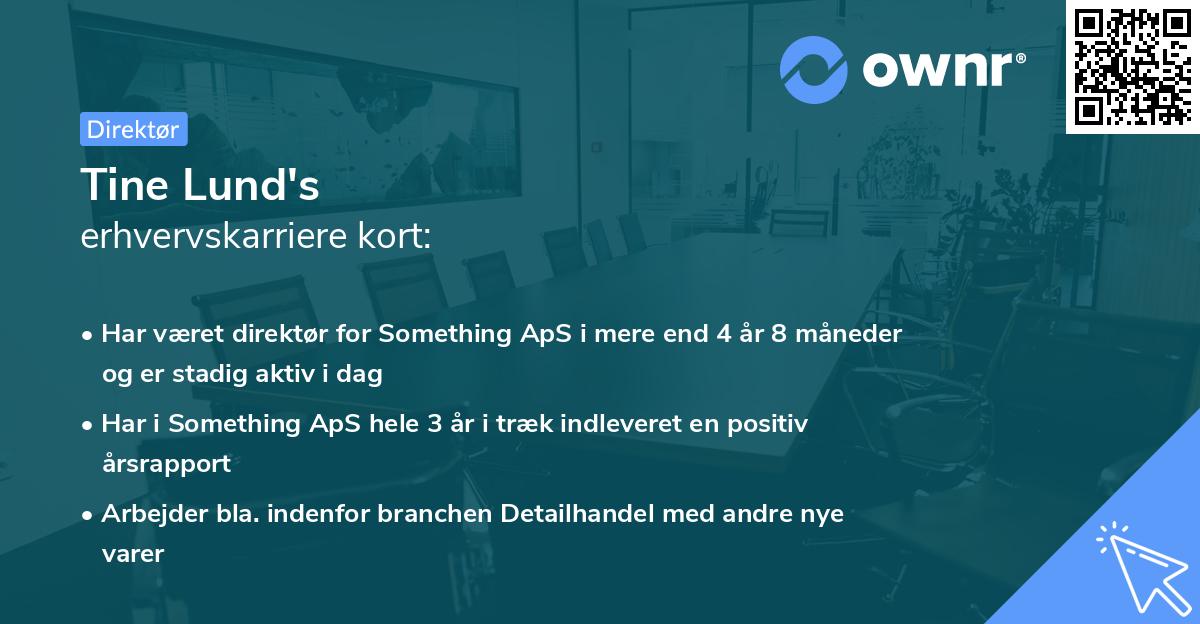 ownr®

Direktør

Tine Lund's
erhvervskarriere kort:

• Har været direktør for Something ApS i mere end 4 år 8 måneder og er stadig aktiv i dag
• Har i Something ApS hele 3 år i træk indleveret en positiv årsrapport
• Arbejder bla. indenfor branchen Detailhandel med andre nye varer